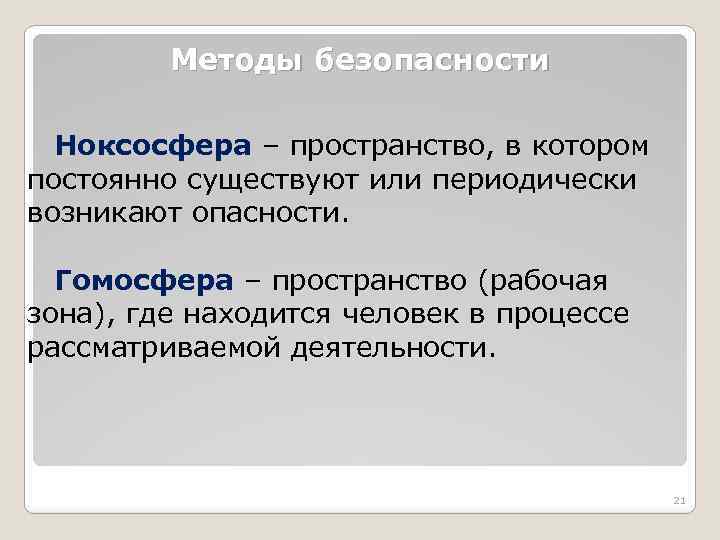 Методы безопасности

Ноксосфера – пространство, в котором постоянно существуют или периодически возникают опасности.

Гомосфера – пространство (рабочая зона), где находится человек в процессе рассматриваемой деятельности.

21